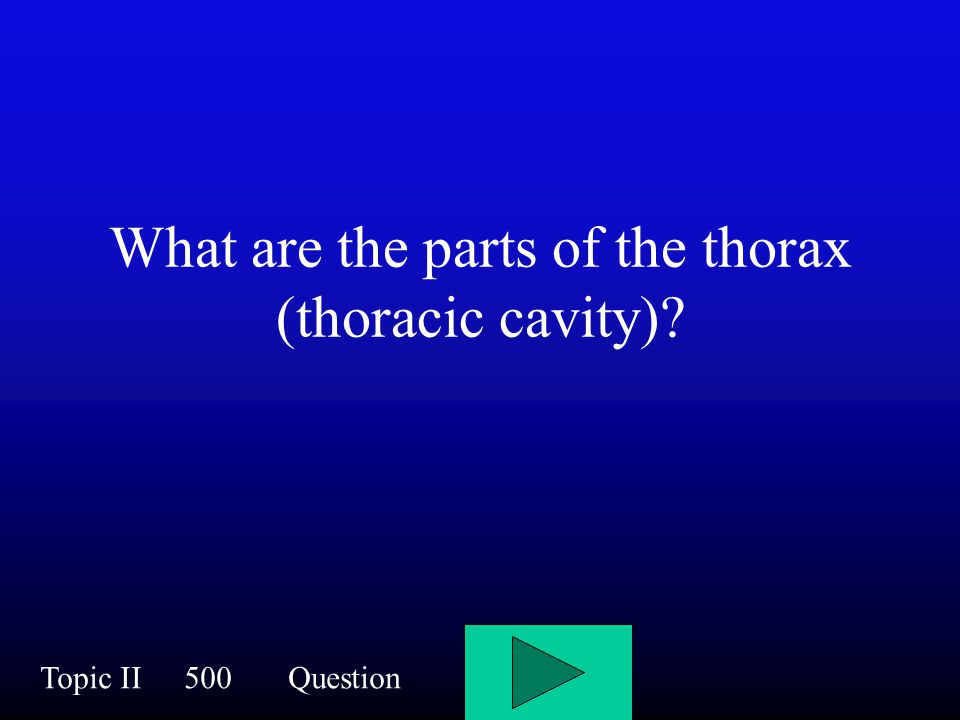 What are the parts of the thorax (thoracic cavity)?

Topic II 500 Question